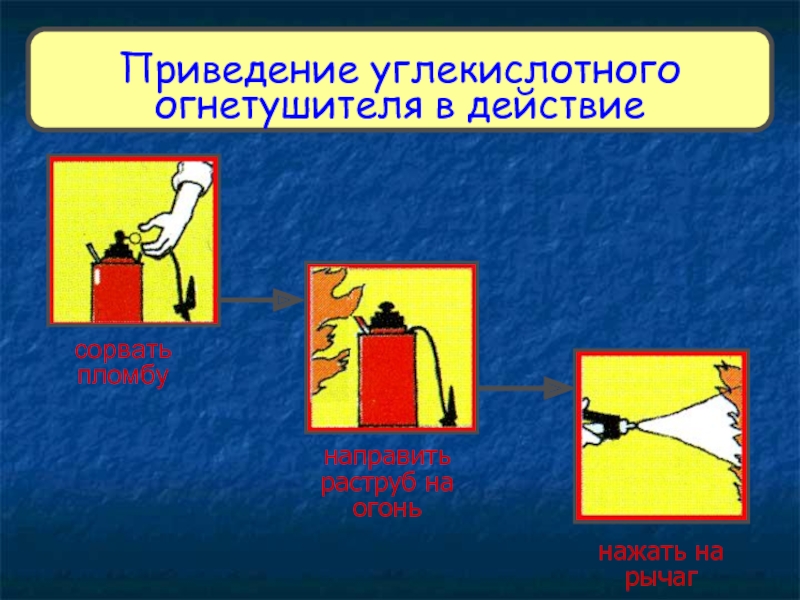 Приведение углекислотного огнетушителя в действие

сорвать пломбу

направить раструб на огонь

нажать на рычаг